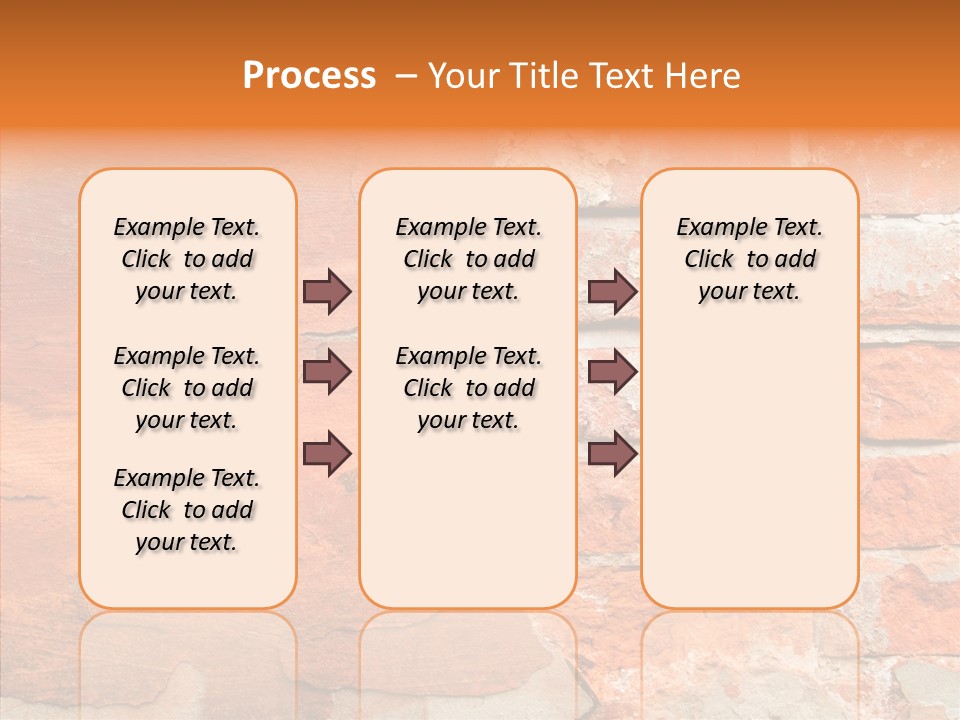 Process – Your Title Text Here

Example Text. Click to add your text.

Example Text. Click to add your text.

Example Text. Click to add your text.

Example Text. Click to add your text.

Example Text. Click to add your text.

Example Text. Click to add your text.